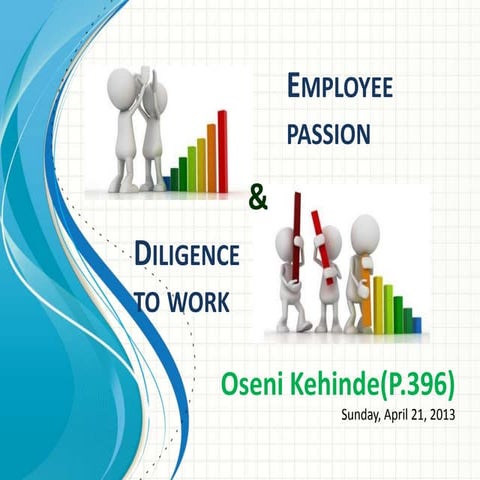 EMPLOYEE PASSION

&

DILIGENCE TO WORK

Oseni Kehinde(P.396)

Sunday, April 21, 2013